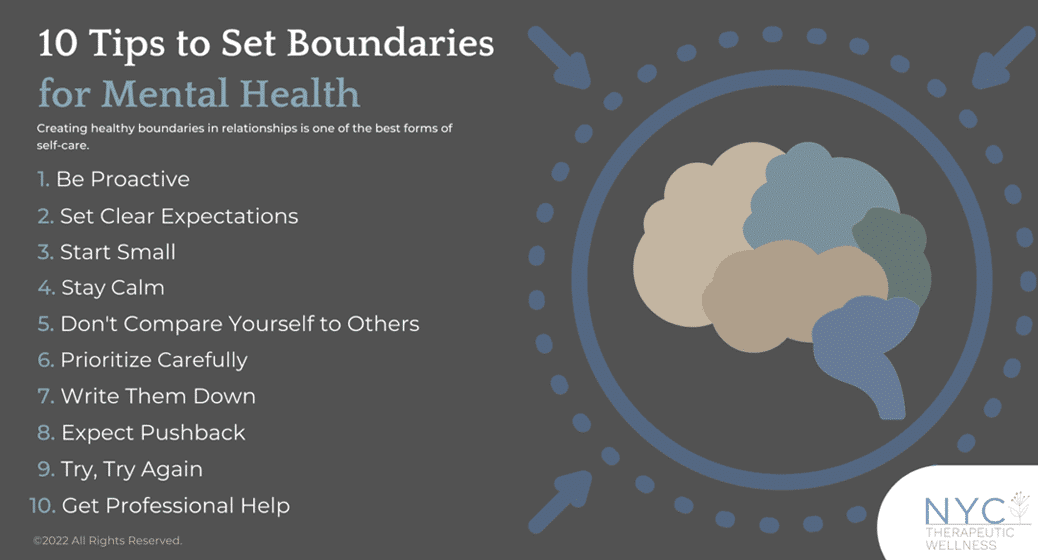 10 Tips to Set Boundaries for Mental Health

Creating healthy boundaries in relationships is one of the best forms of self-care.

1. Be Proactive
2. Set Clear Expectations
3. Start Small
4. Stay Calm
5. Don't Compare Yourself to Others
6. Prioritize Carefully
7. Write Them Down
8. Expect Pushback
9. Try, Try Again
10. Get Professional Help

©2022 All Rights Reserved.

NYC THERAPEUTIC WELLNESS